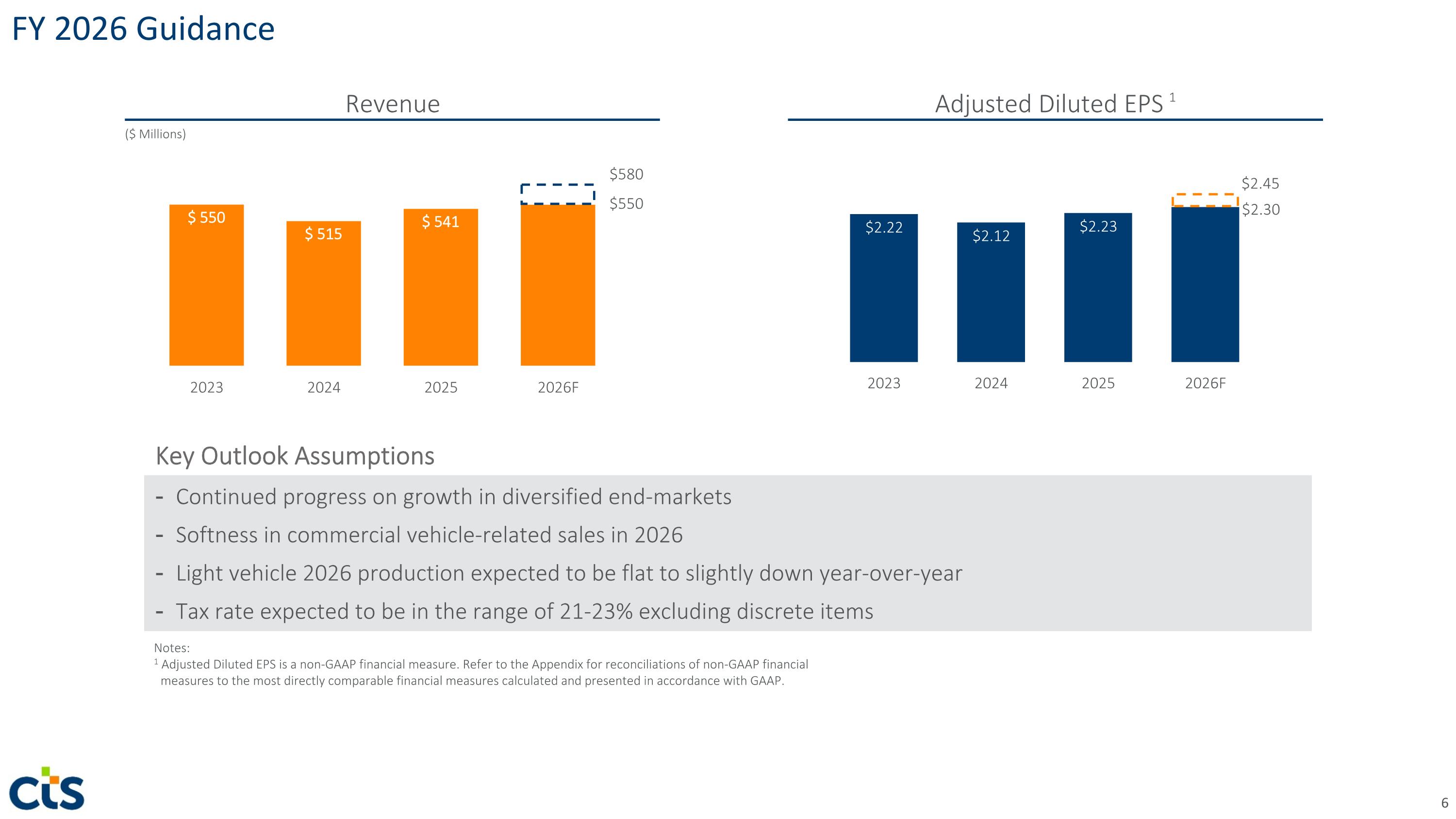 FY 2026 Guidance

Revenue

($ Millions)

$580
$550
$ 550
$ 515
$ 541
2023
2024
2025
2026F

Adjusted Diluted EPS $^1$

$2.45
$2.30
$2.22
$2.12
$2.23
2023
2024
2025
2026F

Key Outlook Assumptions

- Continued progress on growth in diversified end-markets
- Softness in commercial vehicle-related sales in 2026
- Light vehicle 2026 production expected to be flat to slightly down year-over-year
- Tax rate expected to be in the range of 21-23% excluding discrete items

Notes:
$^1$ Adjusted Diluted EPS is a non-GAAP financial measure. Refer to the Appendix for reconciliations of non-GAAP financial measures to the most directly comparable financial measures calculated and presented in accordance with GAAP.

cts

6